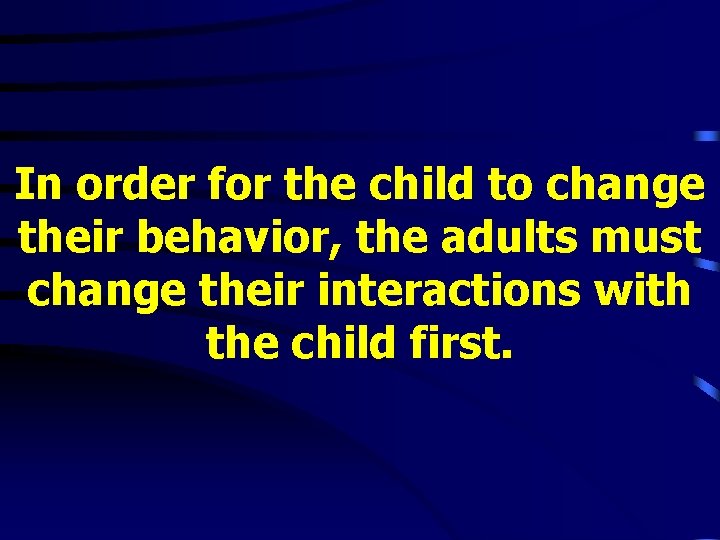 In order for the child to change their behavior, the adults must change their interactions with the child first.